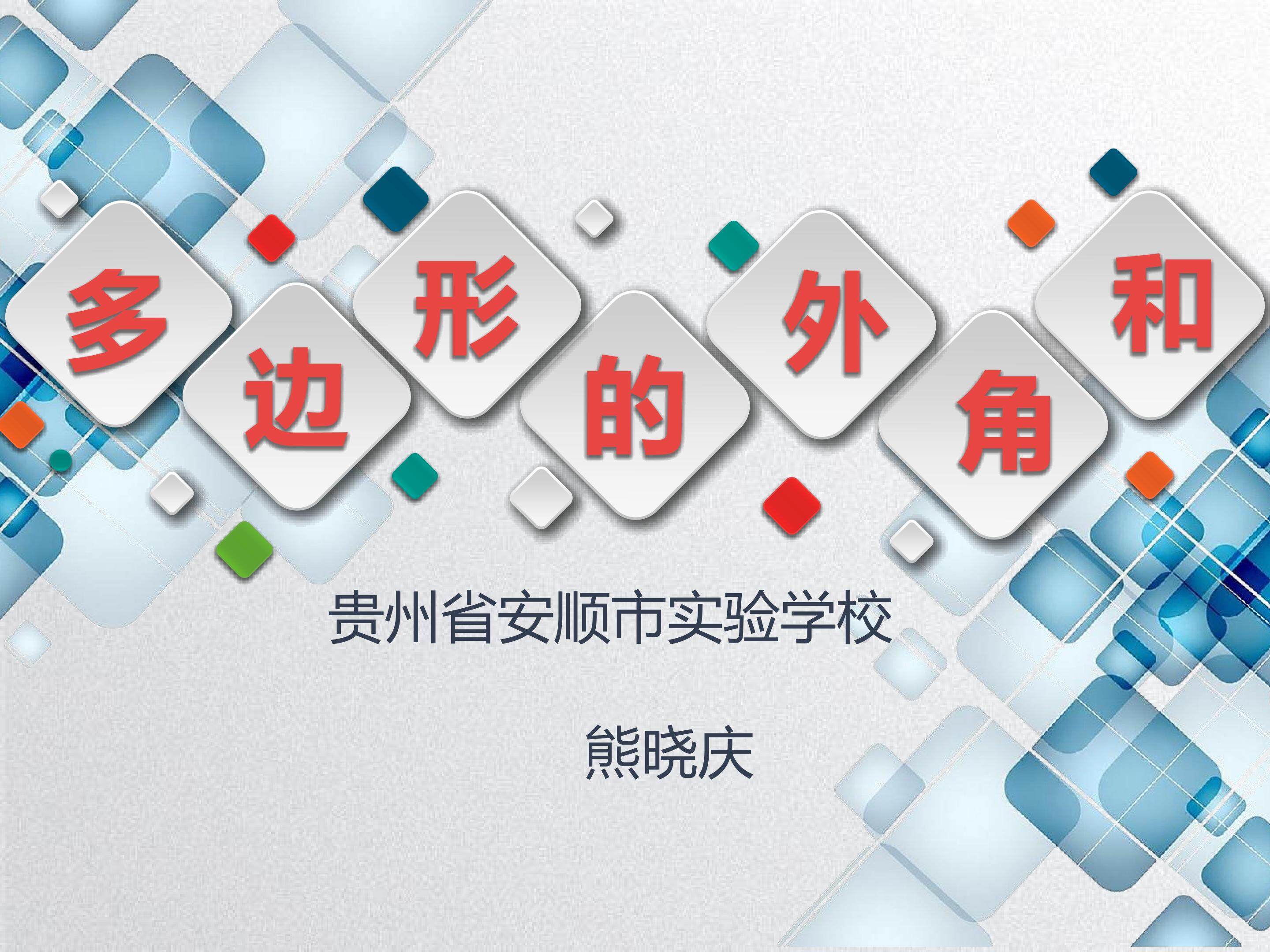 多边形的外角和

贵州省安顺市实验学校

熊晓庆